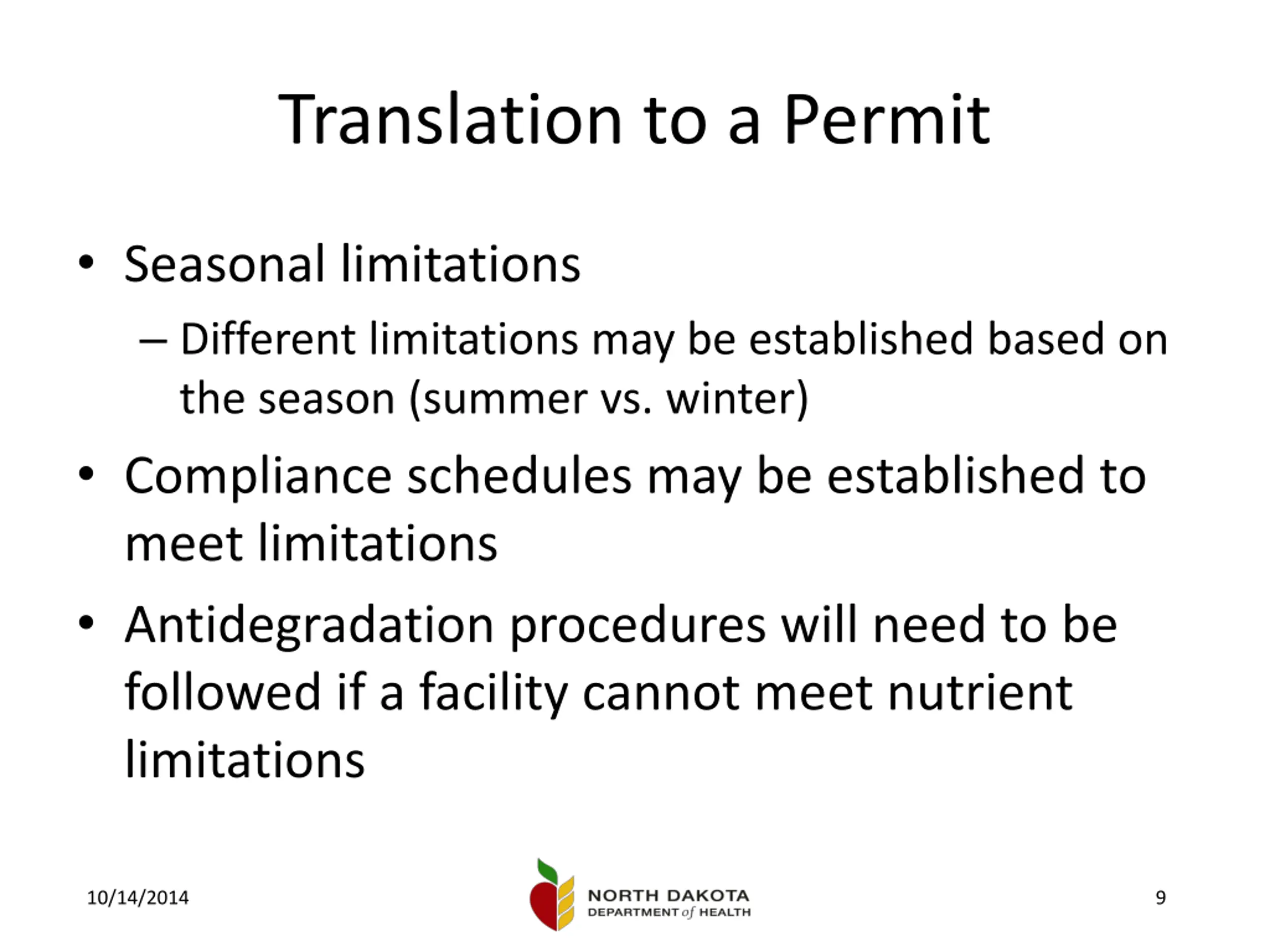 Translation to a Permit

• Seasonal limitations

– Different limitations may be established based on the season (summer vs. winter)

• Compliance schedules may be established to meet limitations

• Antidegradation procedures will need to be followed if a facility cannot meet nutrient limitations

10/14/2014

NORTH DAKOTA
DEPARTMENT of HEALTH

9